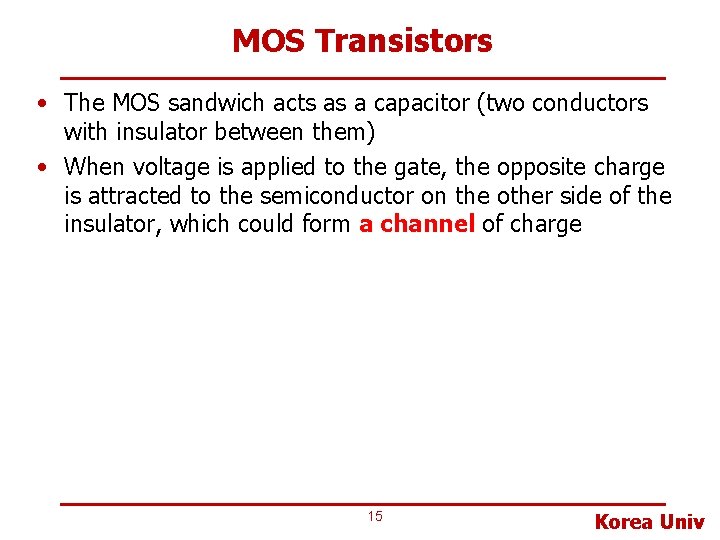 MOS Transistors

• The MOS sandwich acts as a capacitor (two conductors with insulator between them)

• When voltage is applied to the gate, the opposite charge is attracted to the semiconductor on the other side of the insulator, which could form a channel of charge

15

Korea Univ